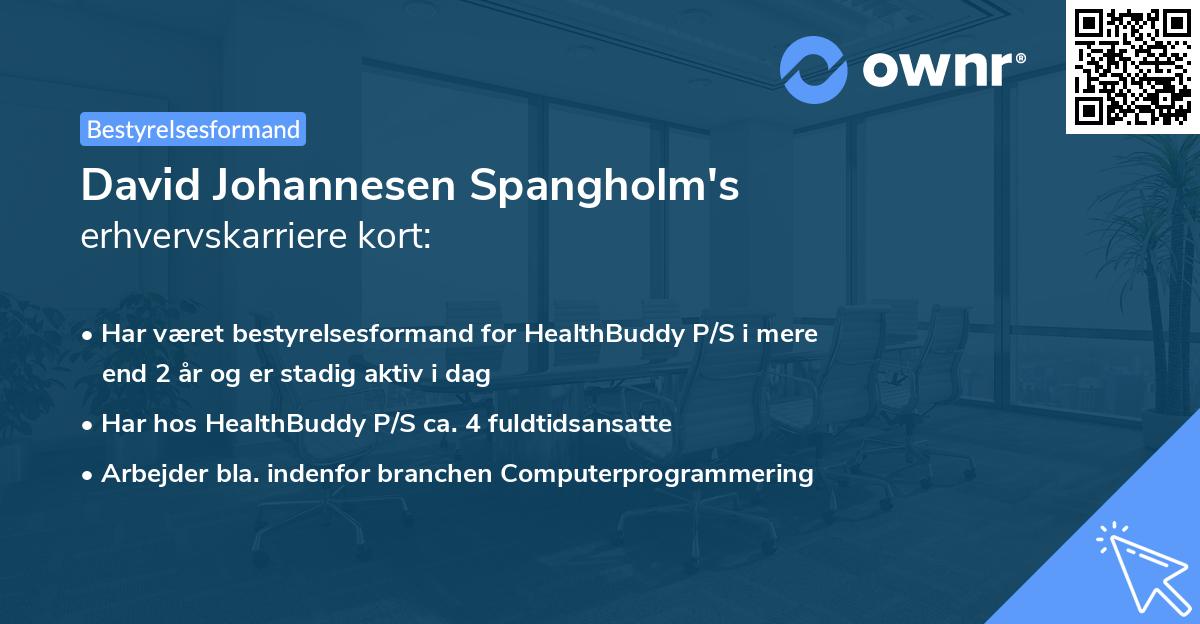 ownr®

Bestyrelsesformand

David Johannesen Spangholm's erhvervskarriere kort:

• Har været bestyrelsesformand for HealthBuddy P/S i mere end 2 år og er stadig aktiv i dag

• Har hos HealthBuddy P/S ca. 4 fuldtidsansatte

• Arbejder bla. indenfor branchen Computerprogrammering